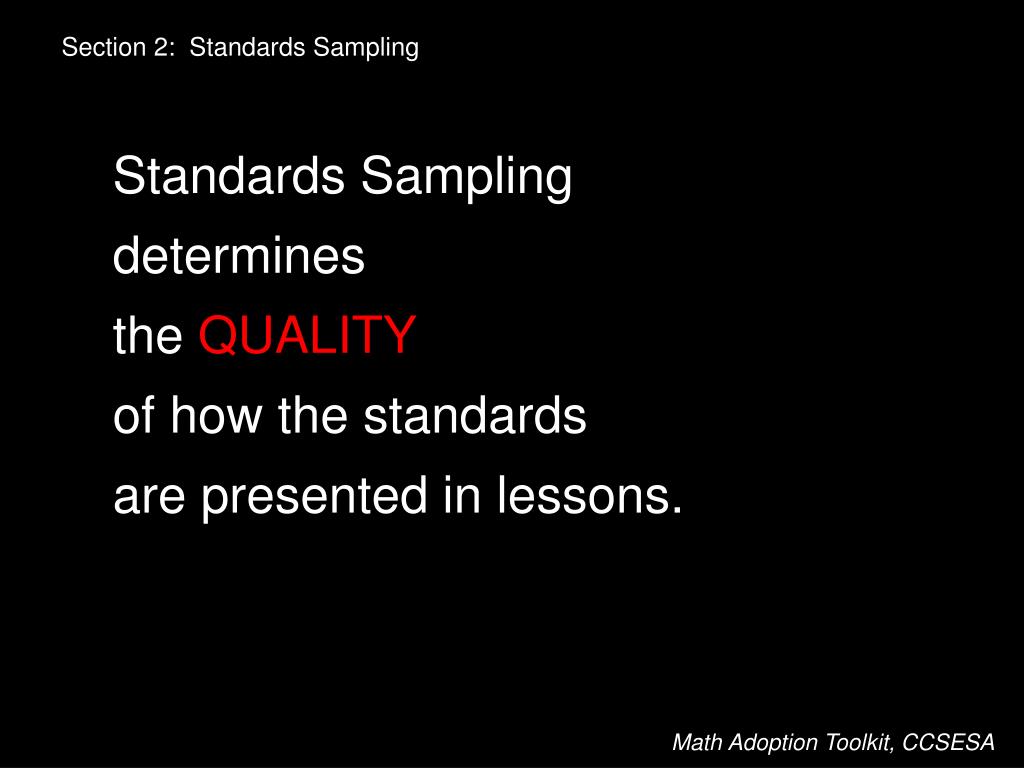 Section 2: Standards Sampling

Standards Sampling
determines
the QUALITY
of how the standards
are presented in lessons.

Math Adoption Toolkit, CCSESA